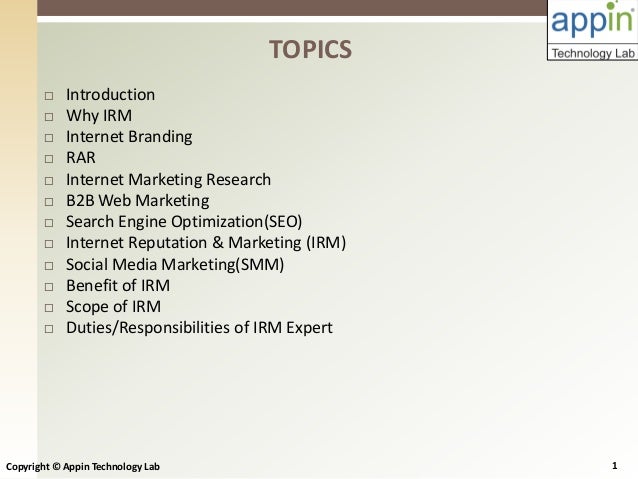 appin
Technology Lab

TOPICS

□ Introduction
□ Why IRM
□ Internet Branding
□ RAR
□ Internet Marketing Research
□ B2B Web Marketing
□ Search Engine Optimization(SEO)
□ Internet Reputation & Marketing (IRM)
□ Social Media Marketing(SMM)
□ Benefit of IRM
□ Scope of IRM
□ Duties/Responsibilities of IRM Expert

Copyright © Appin Technology Lab

1